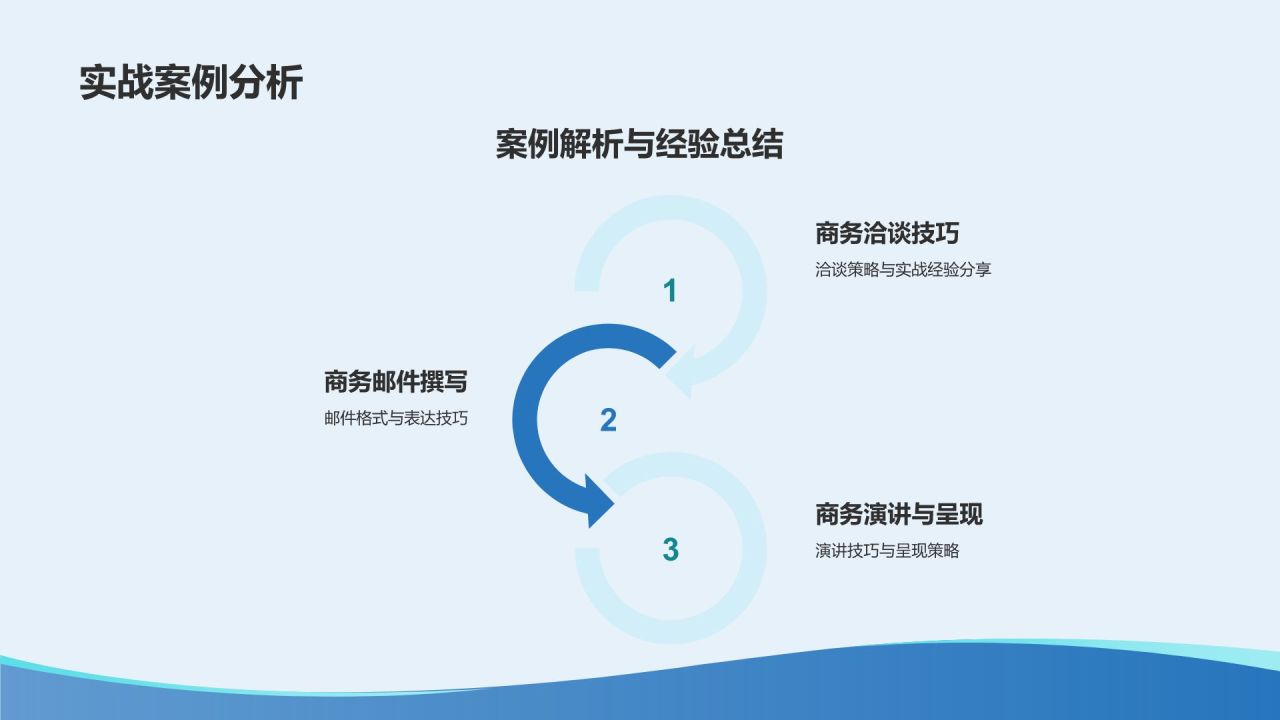 实战案例分析

案例解析与经验总结

1

商务洽谈技巧

洽谈策略与实战经验分享

2

商务邮件撰写

邮件格式与表达技巧

3

商务演讲与呈现

演讲技巧与呈现策略